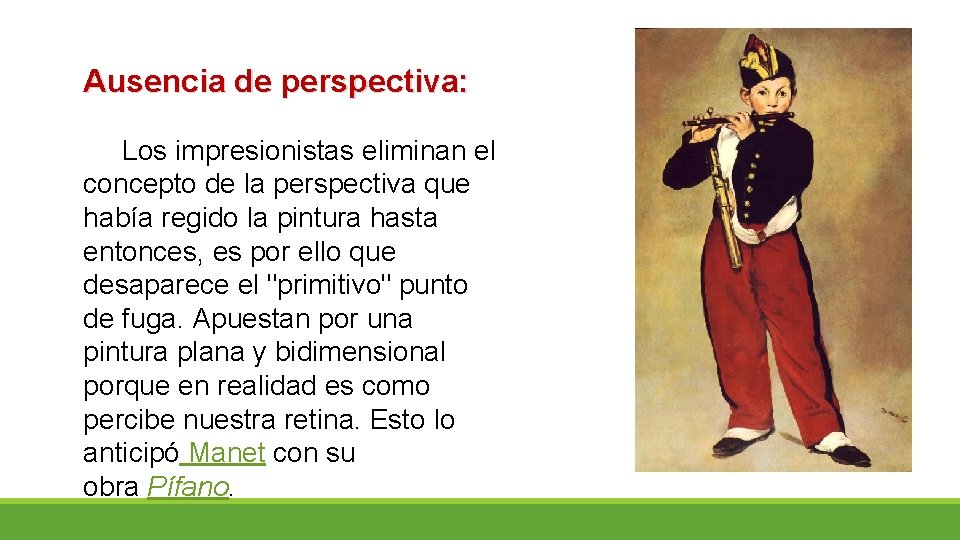 Ausencia de perspectiva:

Los impresionistas eliminan el concepto de la perspectiva que había regido la pintura hasta entonces, es por ello que desaparece el "primitivo" punto de fuga. Apuestan por una pintura plana y bidimensional porque en realidad es como percibe nuestra retina. Esto lo anticipó Manet con su obra Pífano.